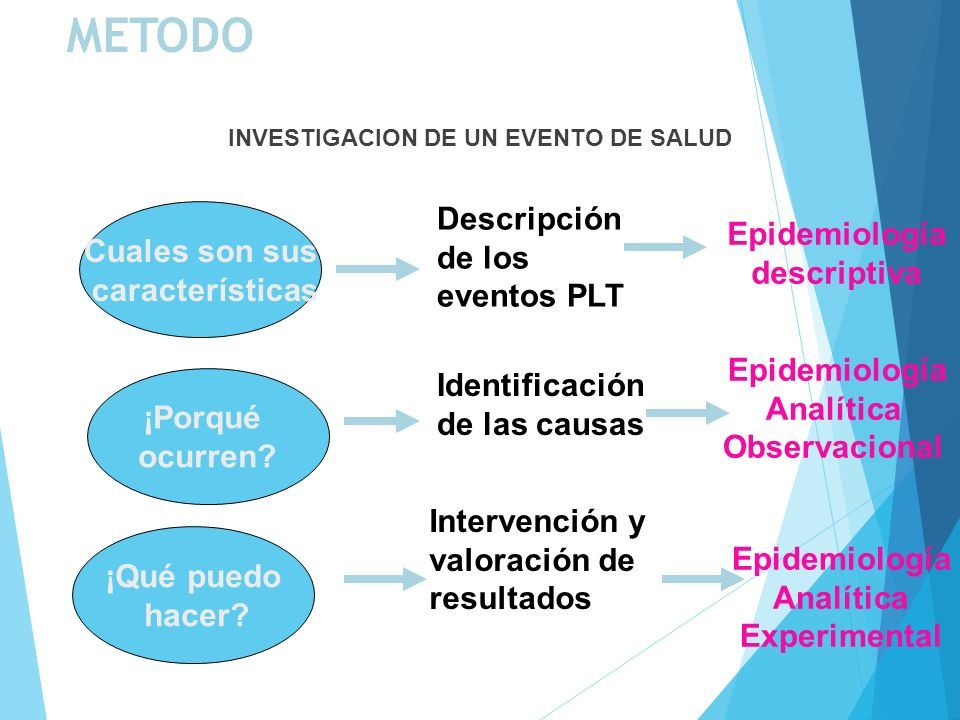 METODO

INVESTIGACION DE UN EVENTO DE SALUD

Cuales son sus características

Descripción de los eventos PLT

Epidemiología descriptiva

¡Porqué ocurren?

Identificación de las causas

Epidemiología Analítica Observacional

¡Qué puedo hacer?

Intervención y valoración de resultados

Epidemiología Analítica Experimental